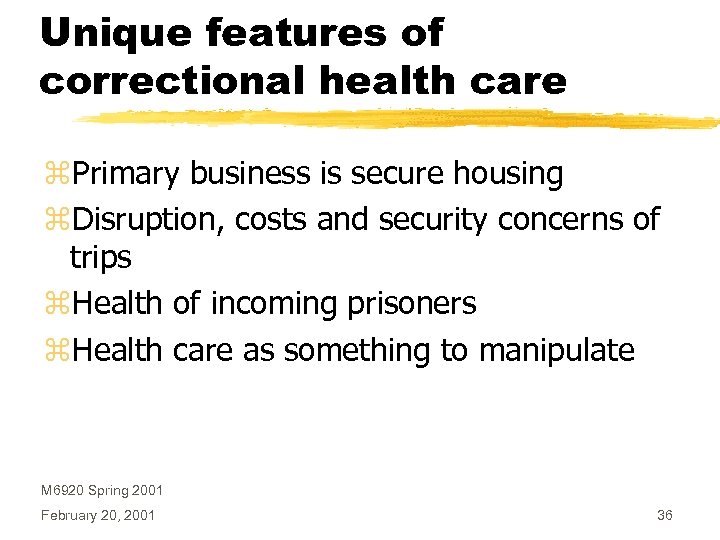 Unique features of correctional health care

⌘Primary business is secure housing
⌘Disruption, costs and security concerns of trips
⌘Health of incoming prisoners
⌘Health care as something to manipulate

M6920 Spring 2001
February 20, 2001
36